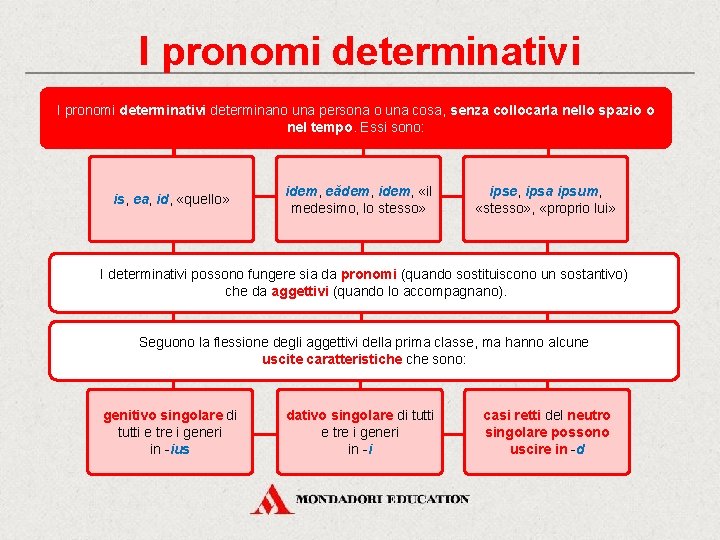 I pronomi determinativi

I pronomi determinativi determinano una persona o una cosa, senza collocarla nello spazio o nel tempo. Essi sono:

is, ea, id, «quello»

idem, eădem, idem, «il medesimo, lo stesso»

ipse, ipsa ipsum, «stesso», «proprio lui»

I determinativi possono fungere sia da pronomi (quando sostituiscono un sostantivo) che da aggettivi (quando lo accompagnano).

Seguono la flessione degli aggettivi della prima classe, ma hanno alcune uscite caratteristiche che sono:

genitivo singolare di tutti e tre i generi in -ius

dativo singolare di tutti e tre i generi in -i

casi retti del neutro singolare possono uscire in -d

MONDADORI EDUCATION